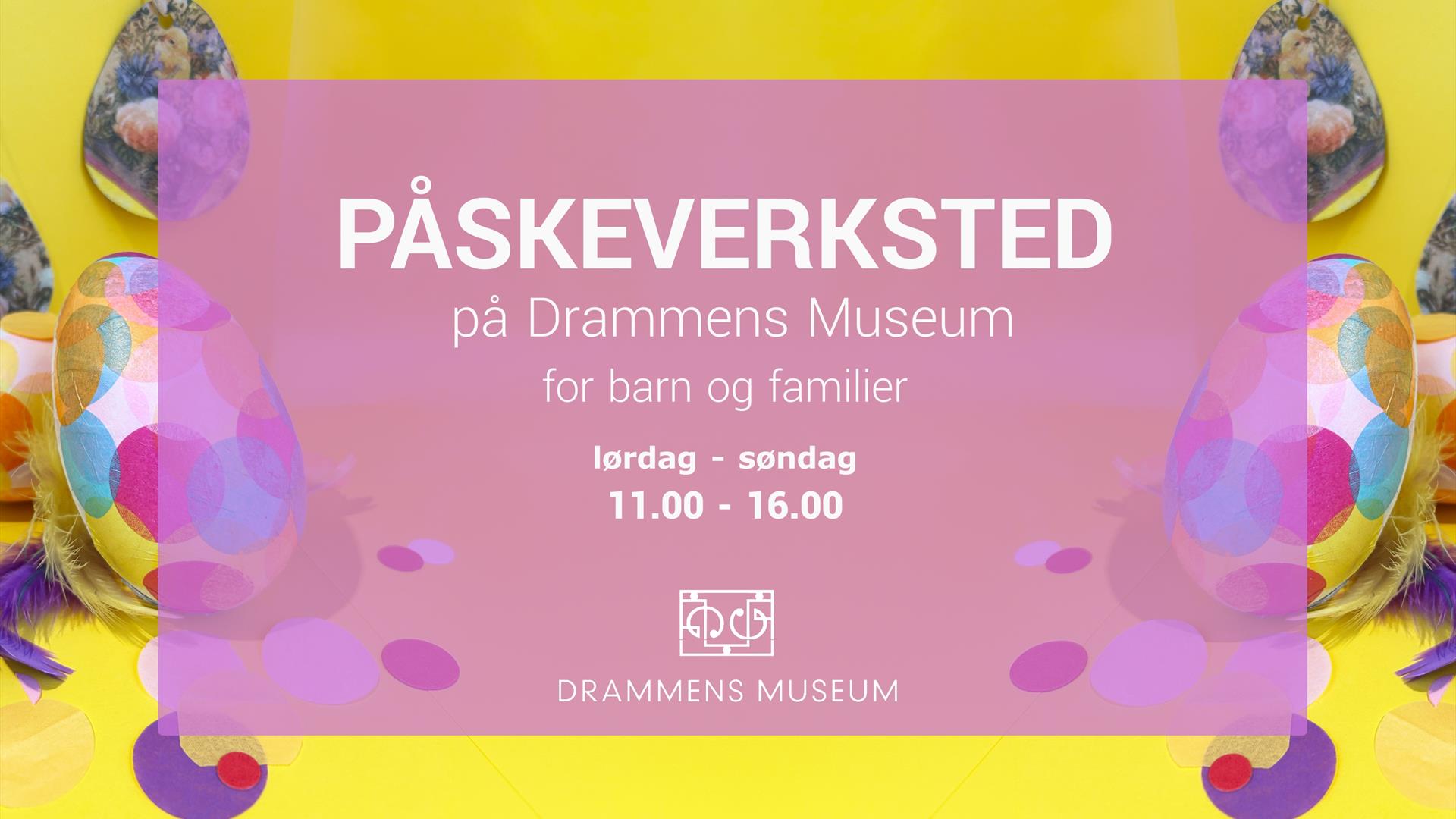 PÅSKEVERKSTED
på Drammens Museum
for barn og familier

lørdag - søndag
11.00 - 16.00

DRAMMENS MUSEUM